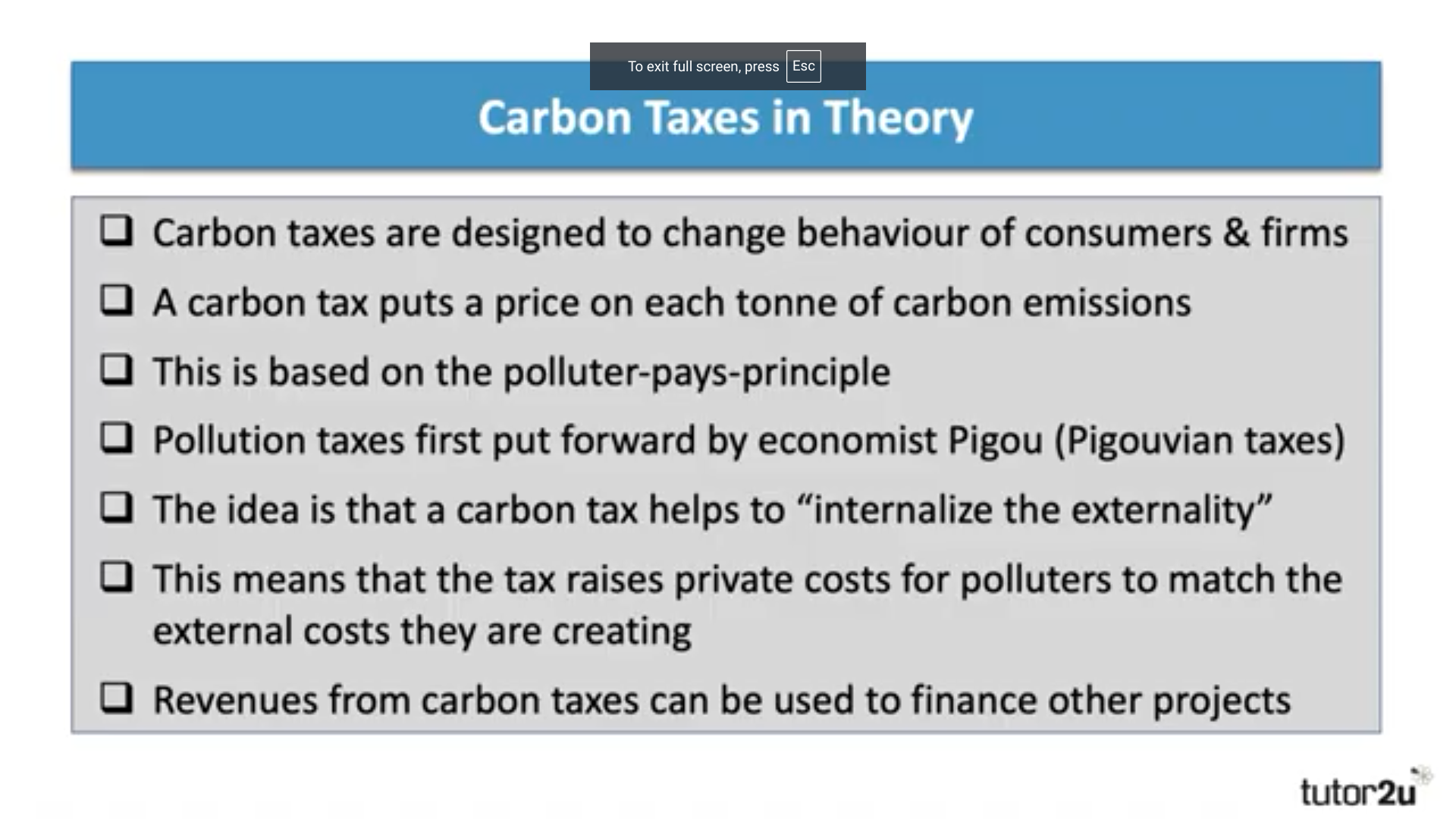 To exit full screen, press Esc

Carbon Taxes in Theory

❑ Carbon taxes are designed to change behaviour of consumers & firms

❑ A carbon tax puts a price on each tonne of carbon emissions

❑ This is based on the polluter-pays-principle

❑ Pollution taxes first put forward by economist Pigou (Pigouvian taxes)

❑ The idea is that a carbon tax helps to “internalize the externality”

❑ This means that the tax raises private costs for polluters to match the external costs they are creating

❑ Revenues from carbon taxes can be used to finance other projects

tutor2u